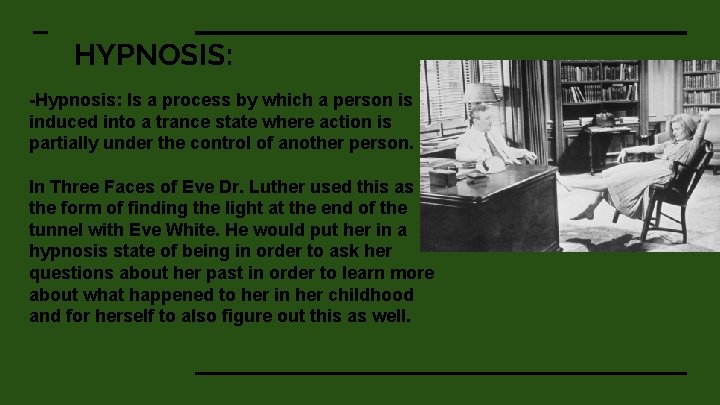 HYPNOSIS:

-Hypnosis: Is a process by which a person is induced into a trance state where action is partially under the control of another person.

In Three Faces of Eve Dr. Luther used this as the form of finding the light at the end of the tunnel with Eve White. He would put her in a hypnosis state of being in order to ask her questions about her past in order to learn more about what happened to her in her childhood and for herself to also figure out this as well.